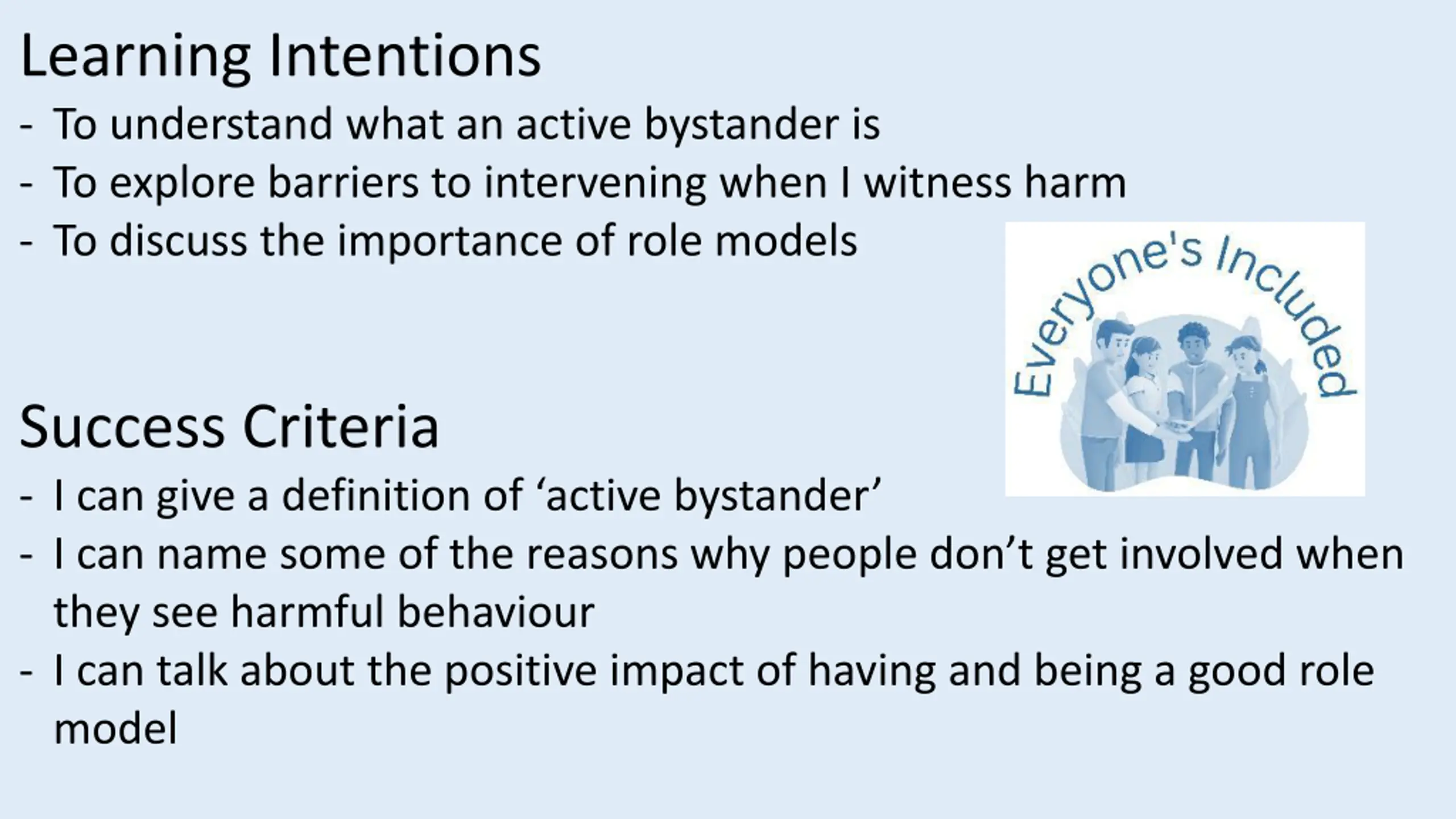 Learning Intentions
- To understand what an active bystander is
- To explore barriers to intervening when I witness harm
- To discuss the importance of role models

Everyone's Included

Success Criteria
- I can give a definition of ‘active bystander’
- I can name some of the reasons why people don’t get involved when they see harmful behaviour
- I can talk about the positive impact of having and being a good role model